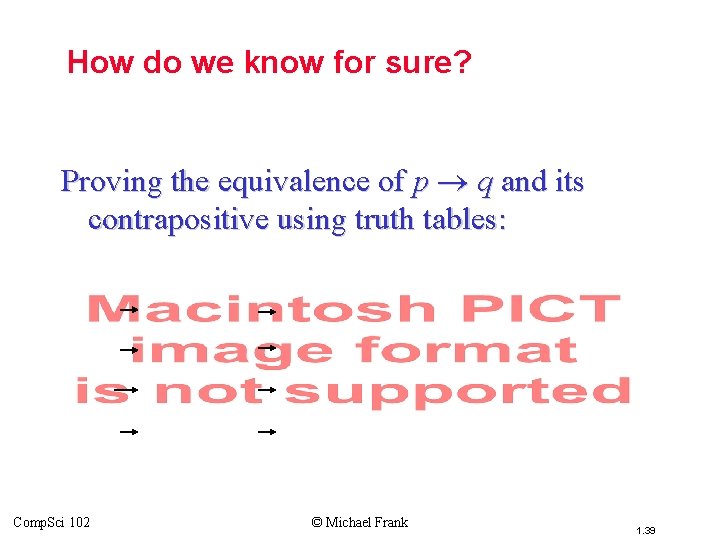 How do we know for sure?

Proving the equivalence of $p \rightarrow q$ and its contrapositive using truth tables:

Macintosh PICT image format is not supported

$\rightarrow$ $\rightarrow$
$\rightarrow$ $\rightarrow$
$\rightarrow$ $\rightarrow$
$\rightarrow$ $\rightarrow$

CompSci 102

© Michael Frank

1.39